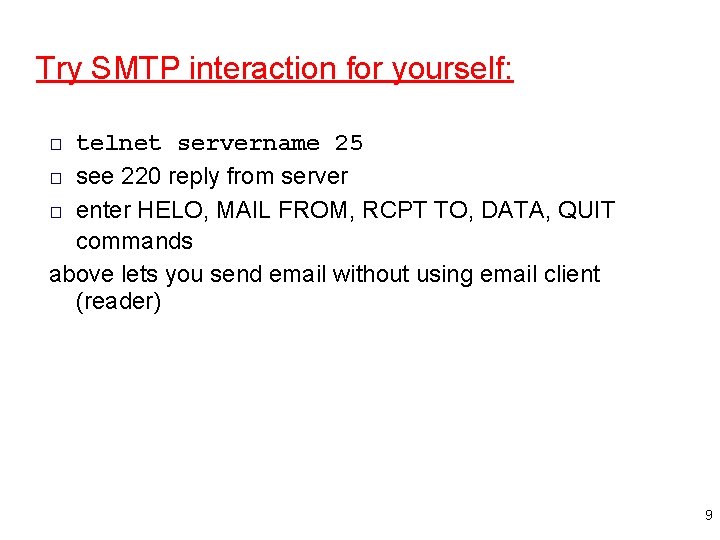 Try SMTP interaction for yourself:

□ telnet servername 25
□ see 220 reply from server
□ enter HELO, MAIL FROM, RCPT TO, DATA, QUIT commands

above lets you send email without using email client (reader)

9